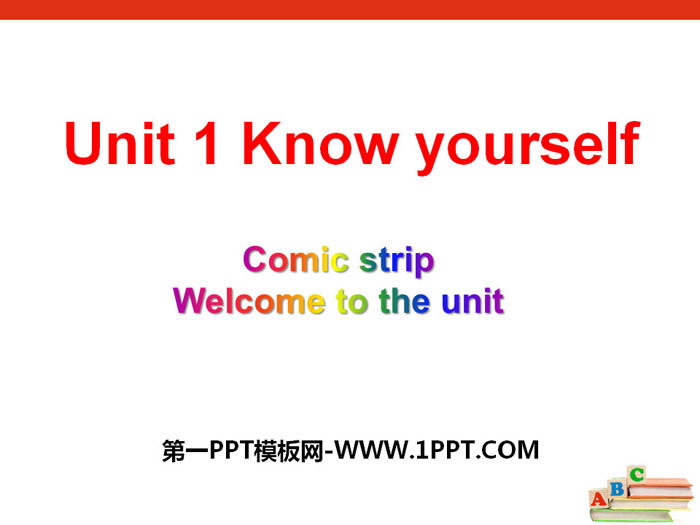 Unit 1 Know yourself

Comic strip
Welcome to the unit

第一PPT模板网-WWW.1PPT.COM

A B C